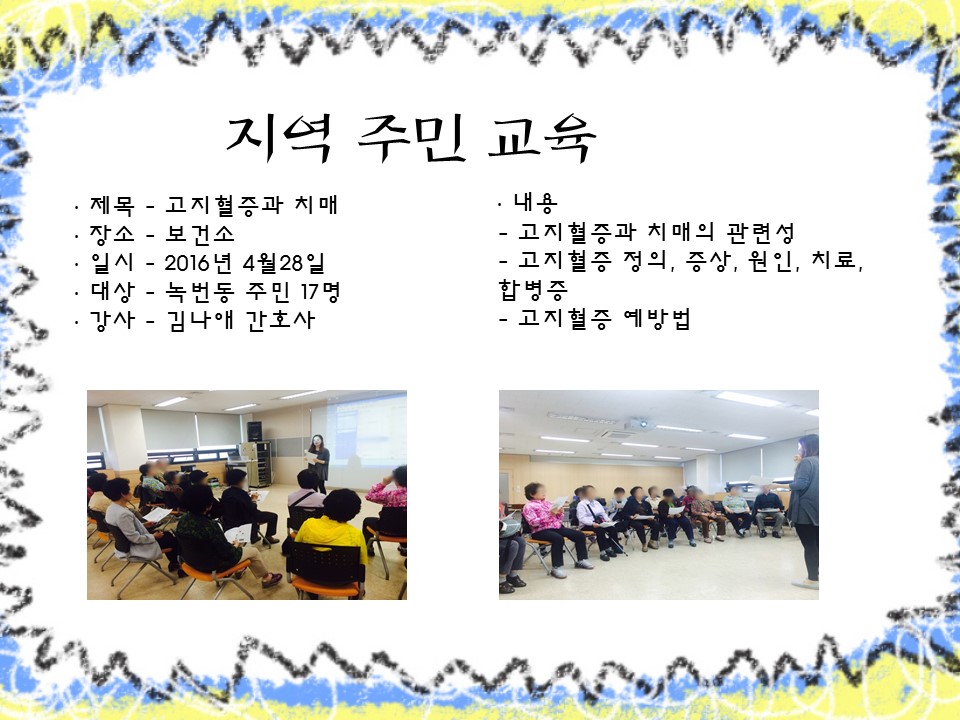 지역 주민 교육

· 제목 - 고지혈증과 치매
· 장소 - 보건소
· 일시 - 2016년 4월28일
· 대상 - 녹번동 주민 17명
· 강사 - 김나애 간호사

· 내용
- 고지혈증과 치매의 관련성
- 고지혈증 정의, 증상, 원인, 치료, 합병증
- 고지혈증 예방법